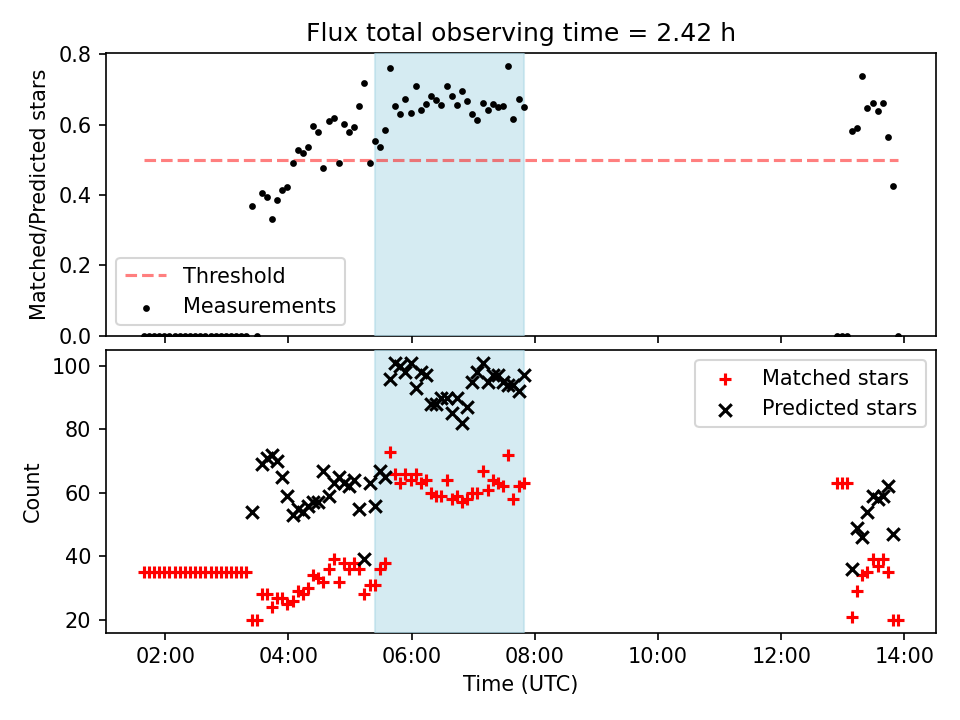 Flux total observing time = 2.42 h

Matched/Predicted stars

0.8
0.6
0.4
0.2
0.0

Threshold
Measurements

Count

100
80
60
40
20

Matched stars
Predicted stars

02:00
04:00
06:00
08:00
10:00
12:00
14:00

Time (UTC)